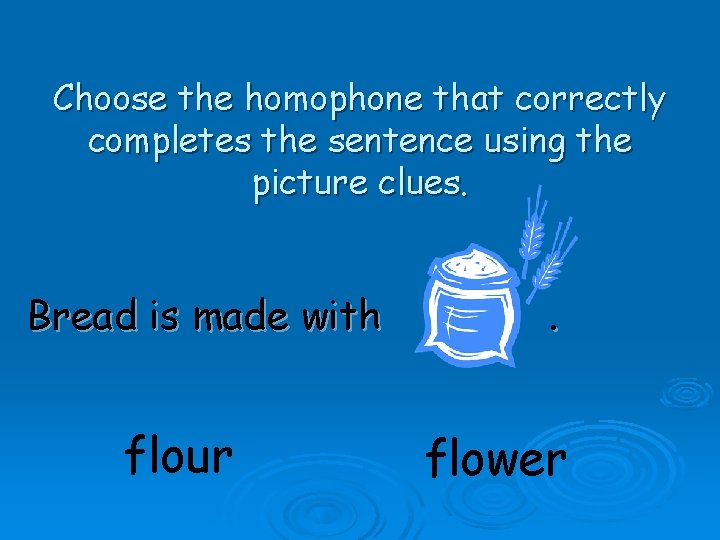 Choose the homophone that correctly completes the sentence using the picture clues.

Bread is made with .

flour

flower